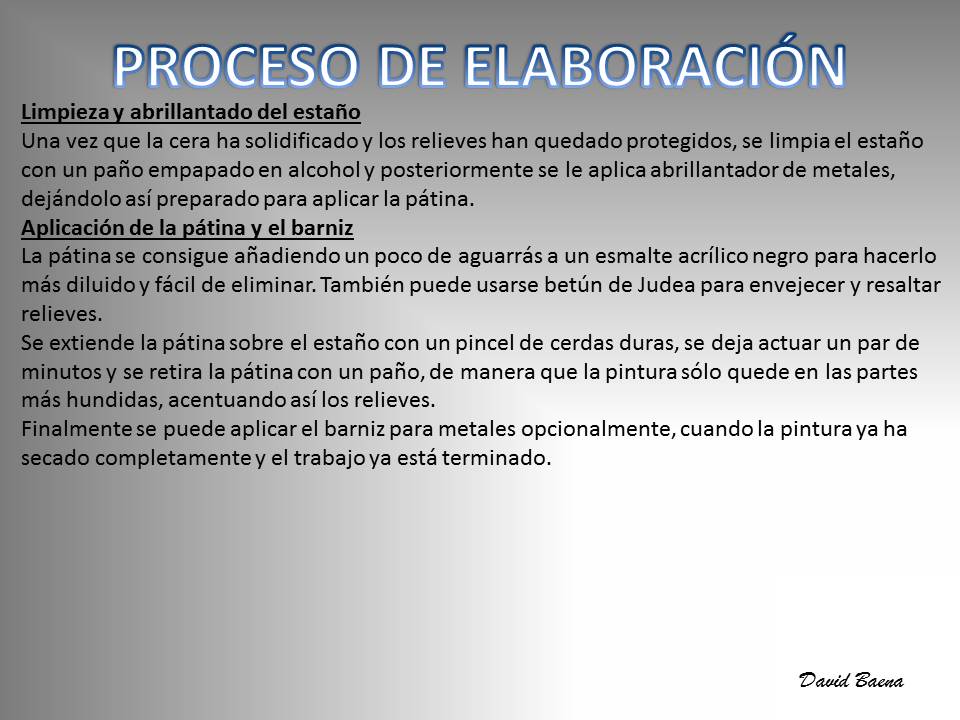 PROCESO DE ELABORACIÓN

Limpieza y abrillantado del estaño
Una vez que la cera ha solidificado y los relieves han quedado protegidos, se limpia el estaño con un paño empapado en alcohol y posteriormente se le aplica abrillantador de metales, dejándolo así preparado para aplicar la pátina.

Aplicación de la pátina y el barniz
La pátina se consigue añadiendo un poco de aguarrás a un esmalte acrílico negro para hacerlo más diluido y fácil de eliminar. También puede usarse betún de Judea para envejecer y resaltar relieves.
Se extiende la pátina sobre el estaño con un pincel de cerdas duras, se deja actuar un par de minutos y se retira la pátina con un paño, de manera que la pintura sólo quede en las partes más hundidas, acentuando así los relieves.
Finalmente se puede aplicar el barniz para metales opcionalmente, cuando la pintura ya ha secado completamente y el trabajo ya está terminado.

David Baena